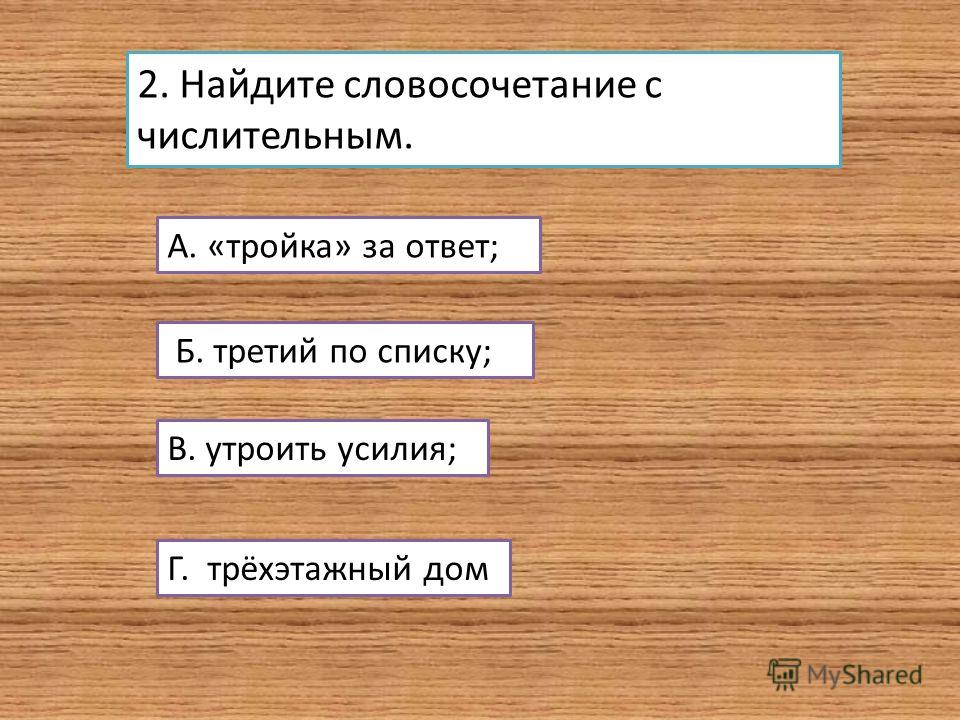 2. Найдите словосочетание с числительным.

А. «тройка» за ответ;

Б. третий по списку;

В. утроить усилия;

Г. трёхэтажный дом

MyShared